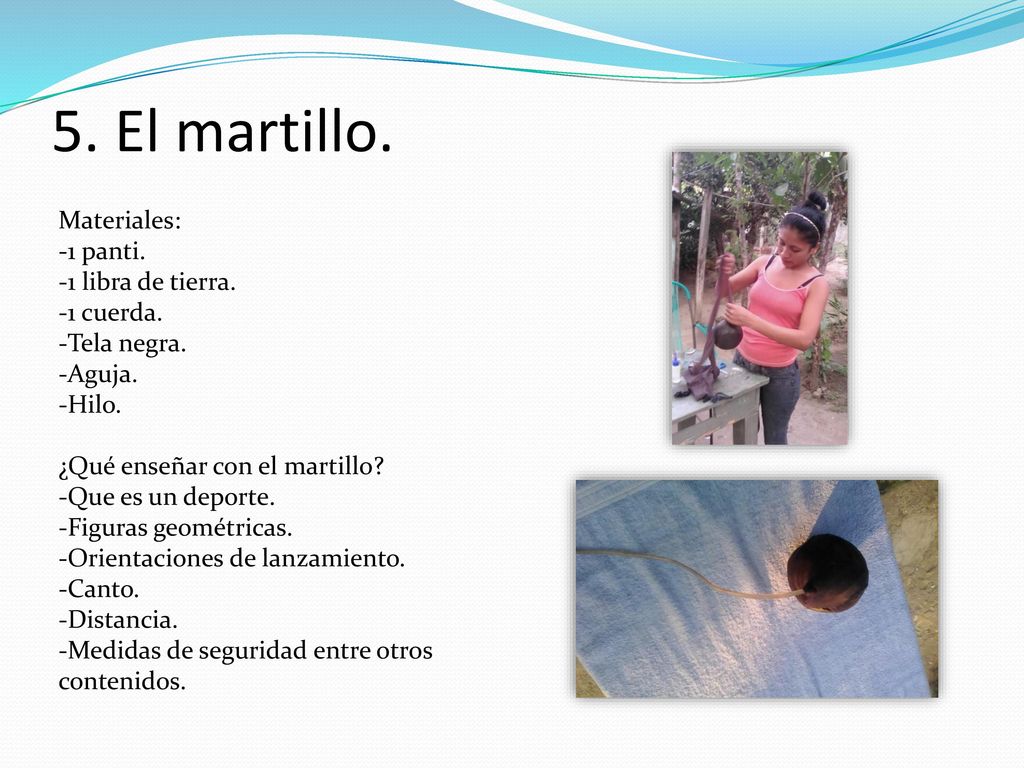 5. El martillo.

Materiales:
-1 panti.
-1 libra de tierra.
-1 cuerda.
-Tela negra.
-Aguja.
-Hilo.

¿Qué enseñar con el martillo?
-Que es un deporte.
-Figuras geométricas.
-Orientaciones de lanzamiento.
-Canto.
-Distancia.
-Medidas de seguridad entre otros contenidos.